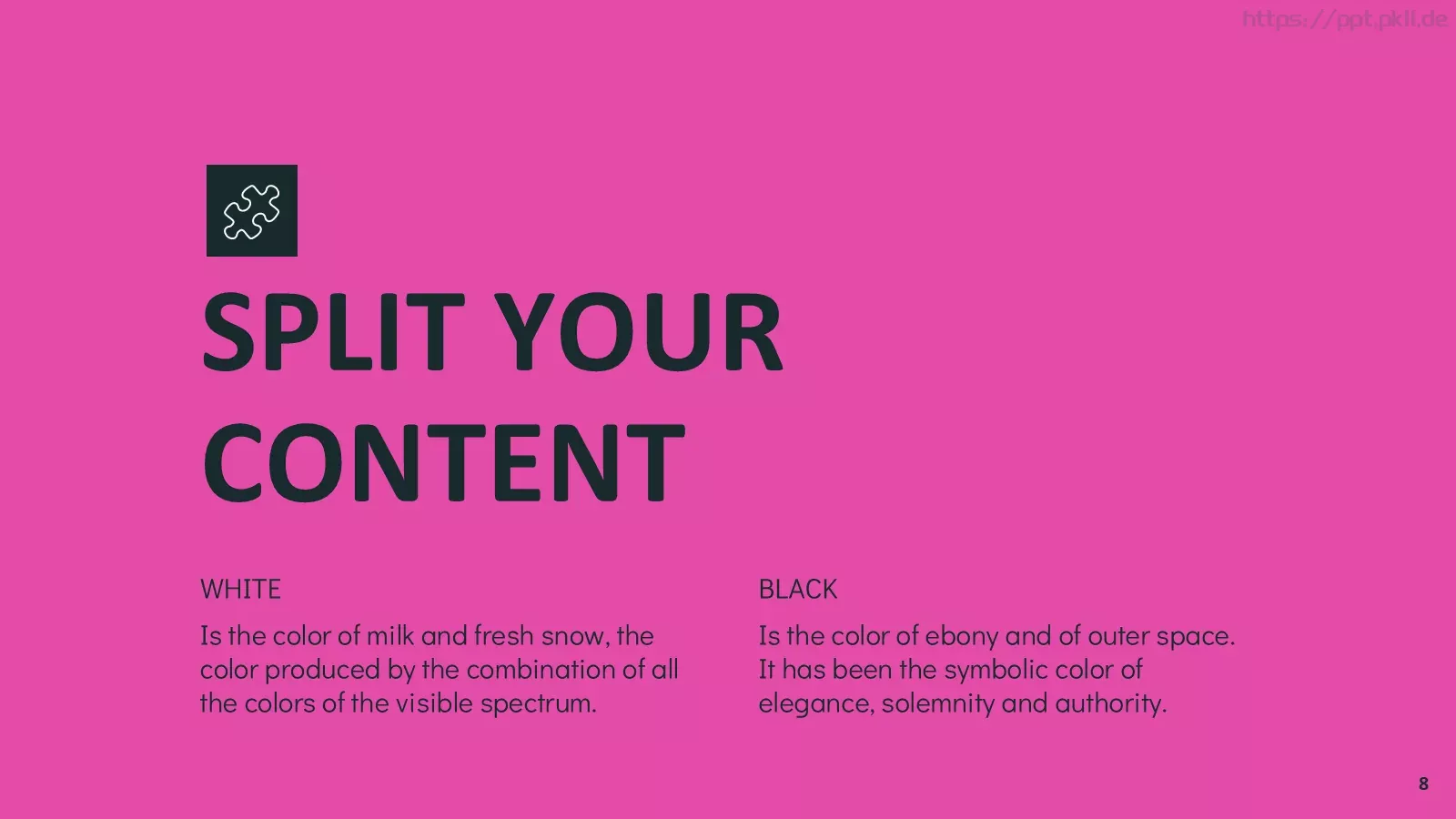 https://ppt.pkll.de

SPLIT YOUR CONTENT

WHITE

Is the color of milk and fresh snow, the color produced by the combination of all the colors of the visible spectrum.

BLACK

Is the color of ebony and of outer space. It has been the symbolic color of elegance, solemnity and authority.

8